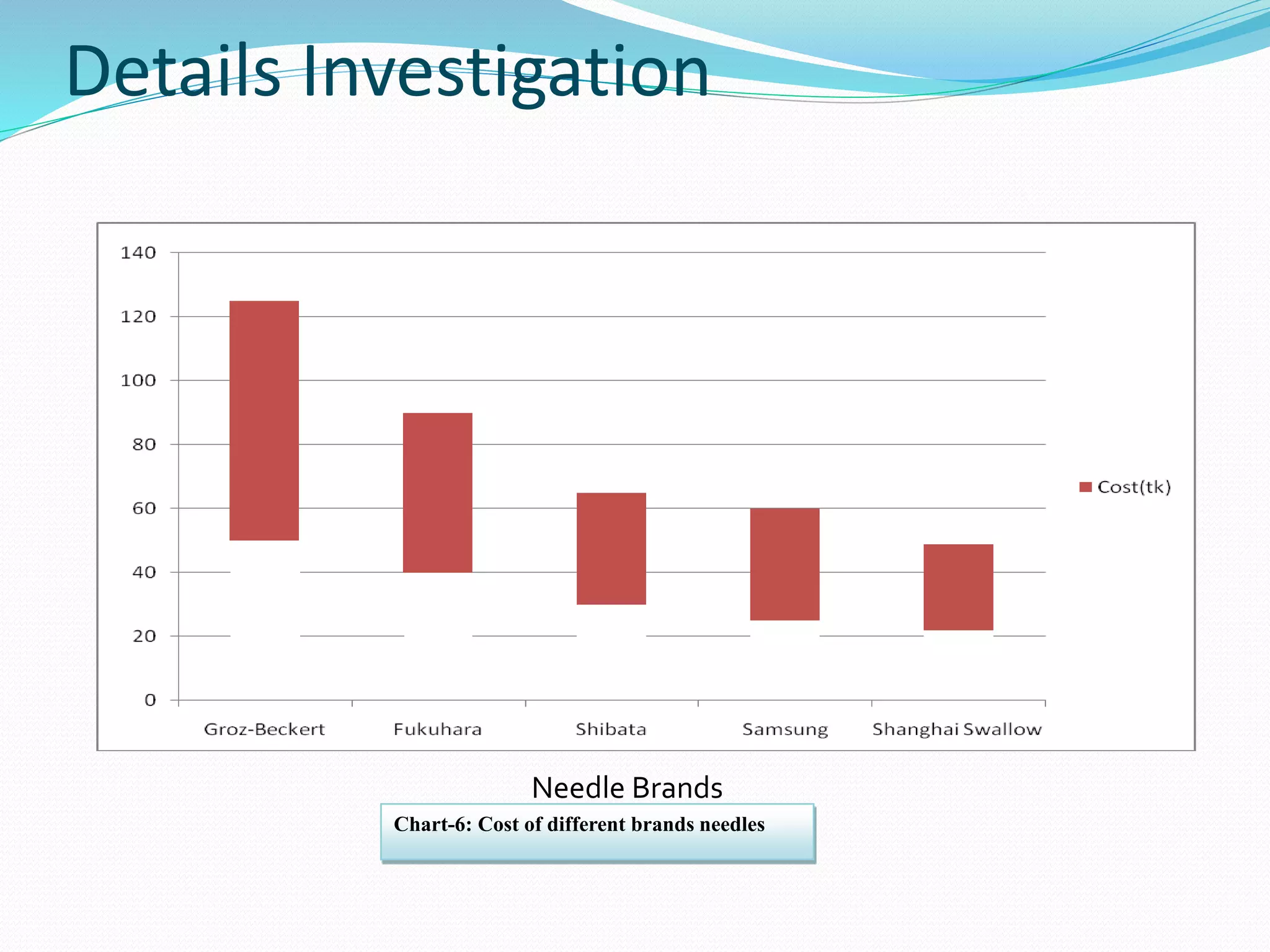 Details Investigation

140
120
100
80
60
40
20
0

Groz-Beckert
Fukuhara
Shibata
Samsung
Shanghai Swallow

Cost(tk)

Needle Brands

Chart-6: Cost of different brands needles